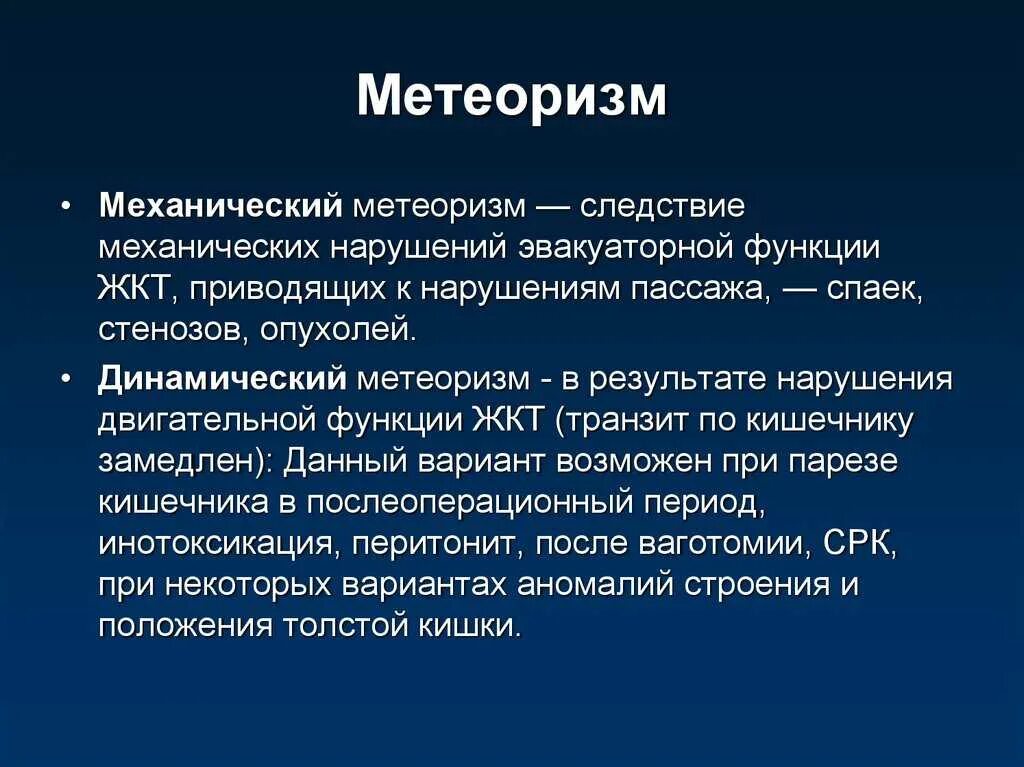 Метеоризм

• Механический метеоризм — следствие механических нарушений эвакуаторной функции ЖКТ, приводящих к нарушениям пассажа, — спаек, стенозов, опухолей.

• Динамический метеоризм - в результате нарушения двигательной функции ЖКТ (транзит по кишечнику замедлен): Данный вариант возможен при парезе кишечника в послеоперационный период, инотоксикация, перитонит, после ваготомии, СРК, при некоторых вариантах аномалий строения и положения толстой кишки.